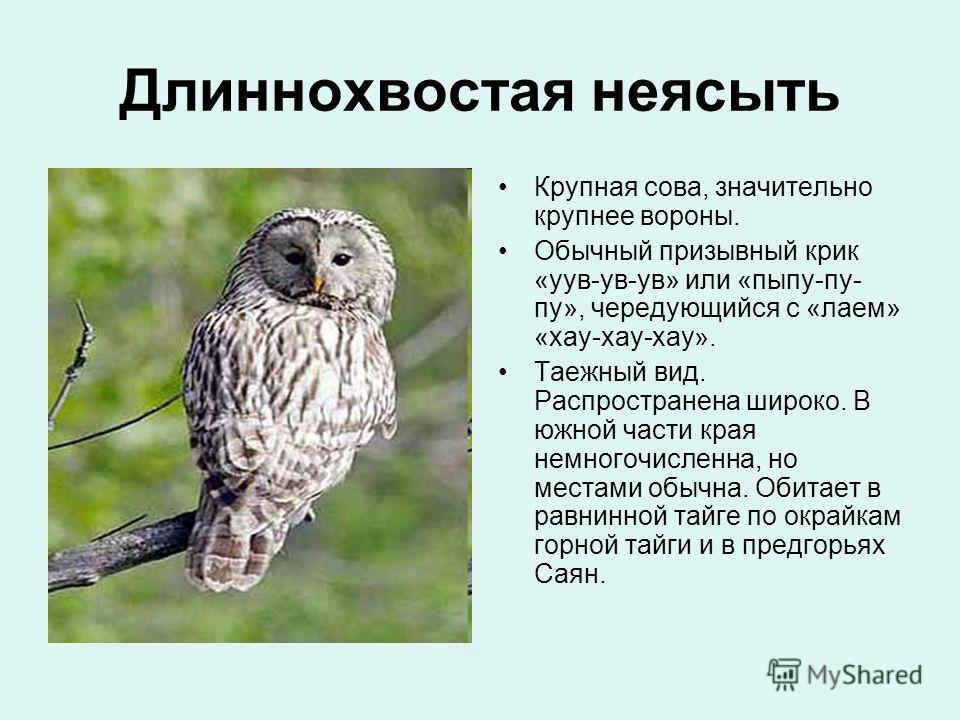 Длиннохвостая неясыть

• Крупная сова, значительно крупнее вороны.

• Обычный призывный крик «уув-ув-ув» или «пыпу-пу-пу», чередующийся с «лаем» «хау-хау-хау».

• Таежный вид. Распространена широко. В южной части края немногочисленна, но местами обычна. Обитает в равнинной тайге по окрайкам горной тайги и в предгорьях Саян.

MyShared